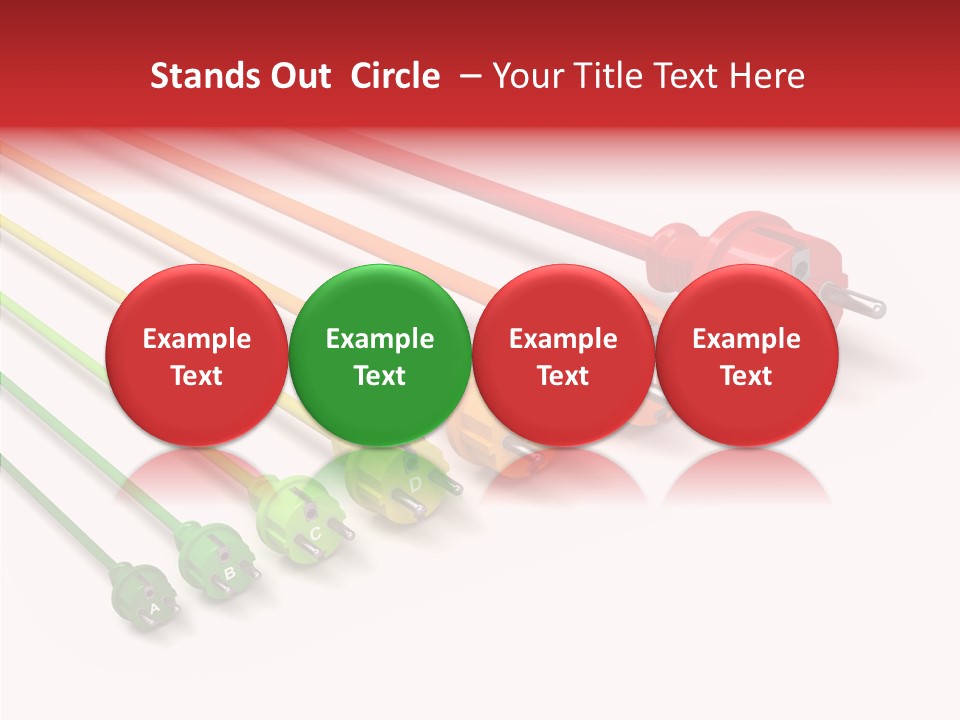 Stands Out Circle – Your Title Text Here

Example Text

Example Text

Example Text

Example Text

A

B

C

D